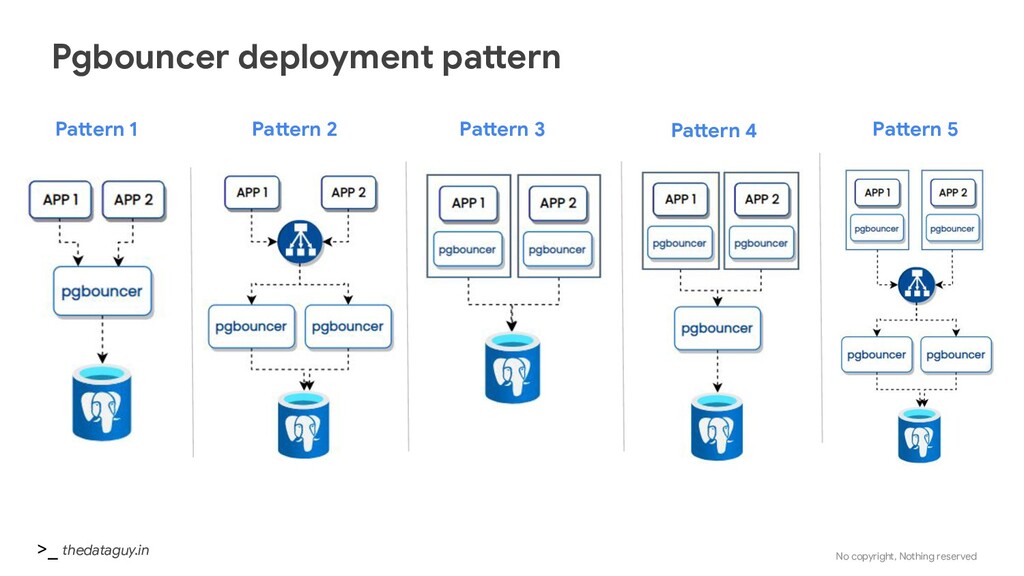 Pgbouncer deployment pattern

Pattern 1

APP 1
APP 2
pgbouncer

Pattern 2

APP 1
APP 2
pgbouncer
pgbouncer

Pattern 3

APP 1
pgbouncer
APP 2
pgbouncer

Pattern 4

APP 1
pgbouncer
APP 2
pgbouncer
pgbouncer

Pattern 5

APP 1
pgbouncer
APP 2
pgbouncer
pgbouncer
pgbouncer

>_ thedataguy.in

No copyright, Nothing reserved